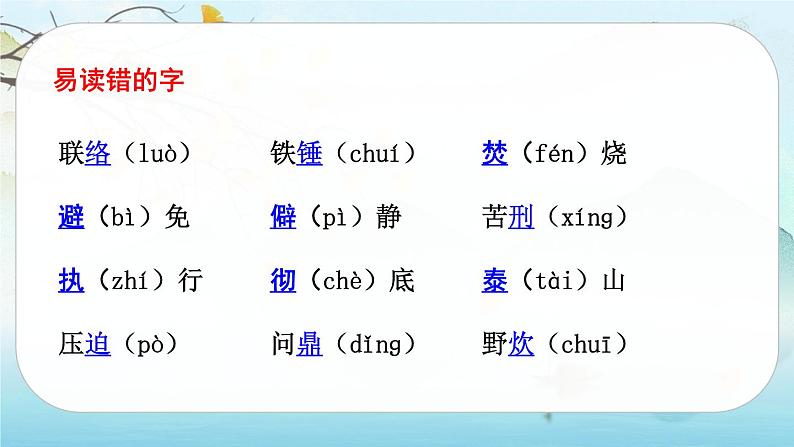 易读错的字

联络（luò）　铁锤（chuí）　焚（fén）烧

避（bì）免　僻（pì）静　苦刑（xíng）

执（zhí）行　彻（chè）底　泰（tài）山

压迫（pò）　问鼎（dǐng）　野炊（chuī）